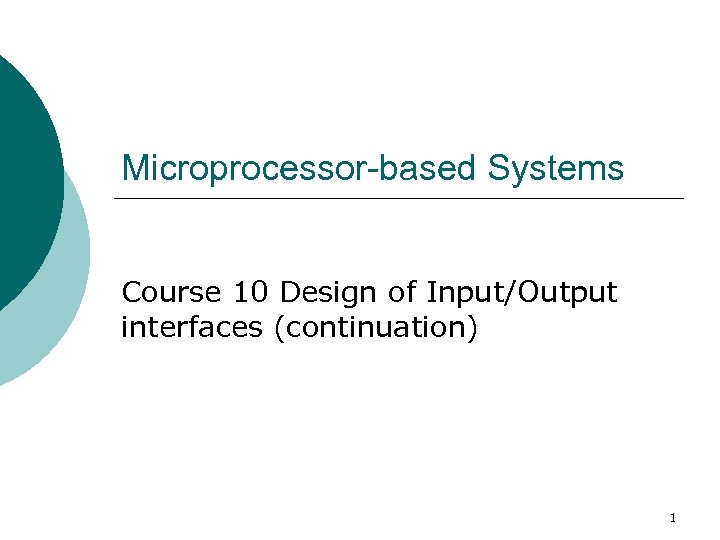 Microprocessor-based Systems

Course 10 Design of Input/Output interfaces (continuation)

1